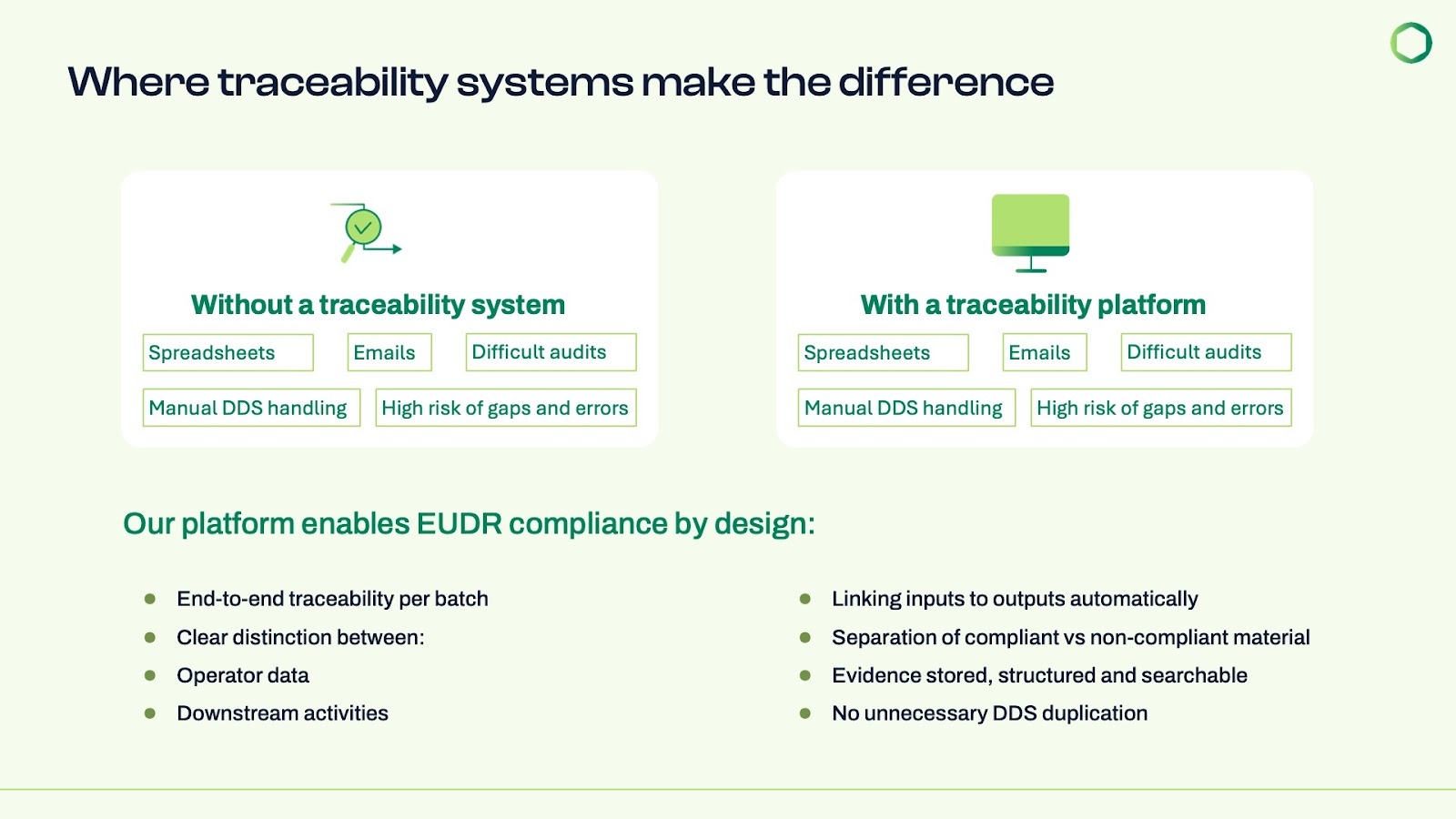 Where traceability systems make the difference

Without a traceability system

Spreadsheets

Emails

Difficult audits

Manual DDS handling

High risk of gaps and errors

With a traceability platform

Spreadsheets

Emails

Difficult audits

Manual DDS handling

High risk of gaps and errors

Our platform enables EUDR compliance by design:

- End-to-end traceability per batch
- Clear distinction between:
- Operator data
- Downstream activities

- Linking inputs to outputs automatically
- Separation of compliant vs non-compliant material
- Evidence stored, structured and searchable
- No unnecessary DDS duplication